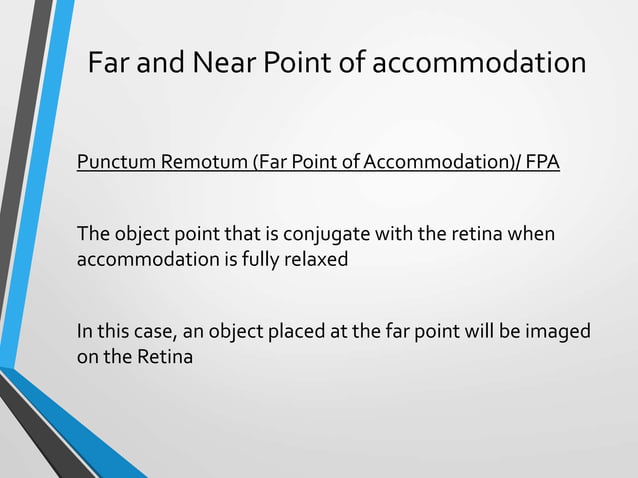 Far and Near Point of accommodation

Punctum Remotum (Far Point of Accommodation)/ FPA

The object point that is conjugate with the retina when accommodation is fully relaxed

In this case, an object placed at the far point will be imaged on the Retina